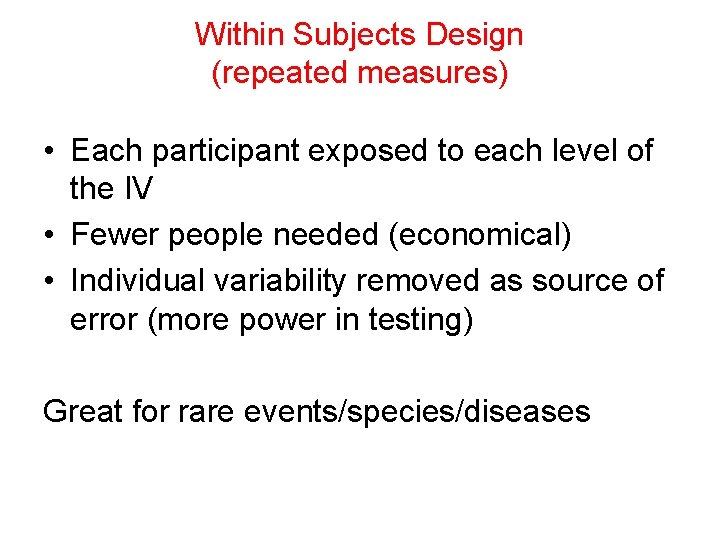 Within Subjects Design
(repeated measures)

• Each participant exposed to each level of the IV
• Fewer people needed (economical)
• Individual variability removed as source of error (more power in testing)

Great for rare events/species/diseases